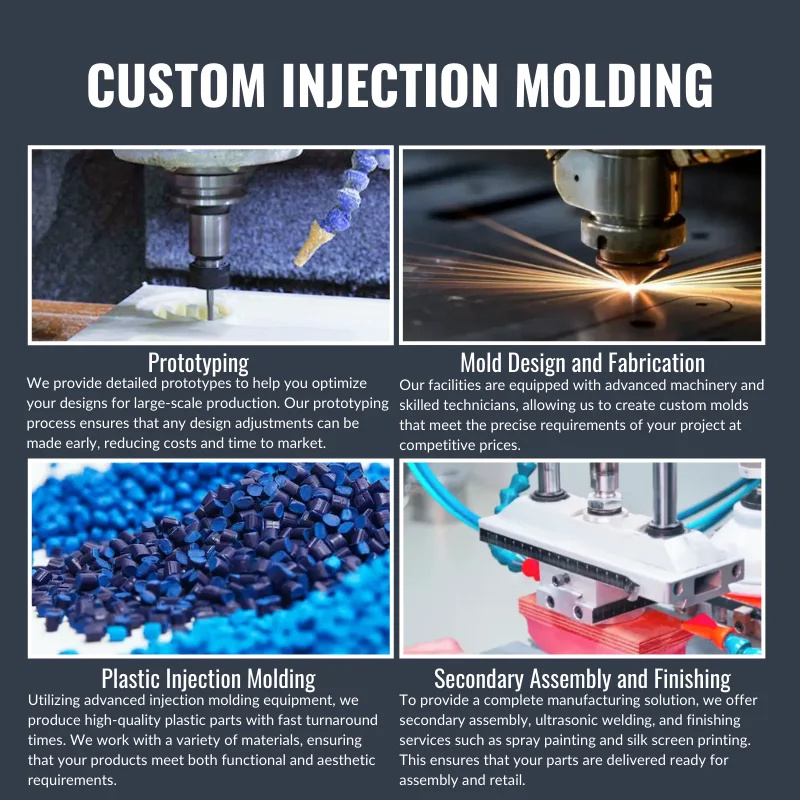 CUSTOM INJECTION MOLDING

Prototyping
We provide detailed prototypes to help you optimize your designs for large-scale production. Our prototyping process ensures that any design adjustments can be made early, reducing costs and time to market.

Mold Design and Fabrication
Our facilities are equipped with advanced machinery and skilled technicians, allowing us to create custom molds that meet the precise requirements of your project at competitive prices.

Plastic Injection Molding
Utilizing advanced injection molding equipment, we produce high-quality plastic parts with fast turnaround times. We work with a variety of materials, ensuring that your products meet both functional and aesthetic requirements.

Secondary Assembly and Finishing
To provide a complete manufacturing solution, we offer secondary assembly, ultrasonic welding, and finishing services such as spray painting and silk screen printing. This ensures that your parts are delivered ready for assembly and retail.